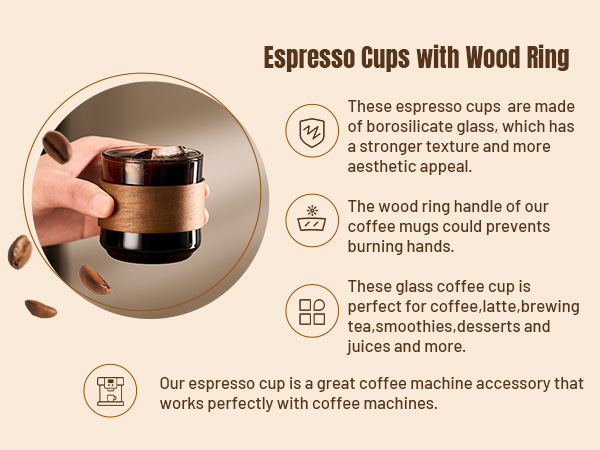 Espresso Cups with Wood Ring

These espresso cups are made of borosilicate glass, which has a stronger texture and more aesthetic appeal.

The wood ring handle of our coffee mugs could prevents burning hands.

These glass coffee cup is perfect for coffee,latte,brewing tea,smoothies,desserts and juices and more.

Our espresso cup is a great coffee machine accessory that works perfectly with coffee machines.